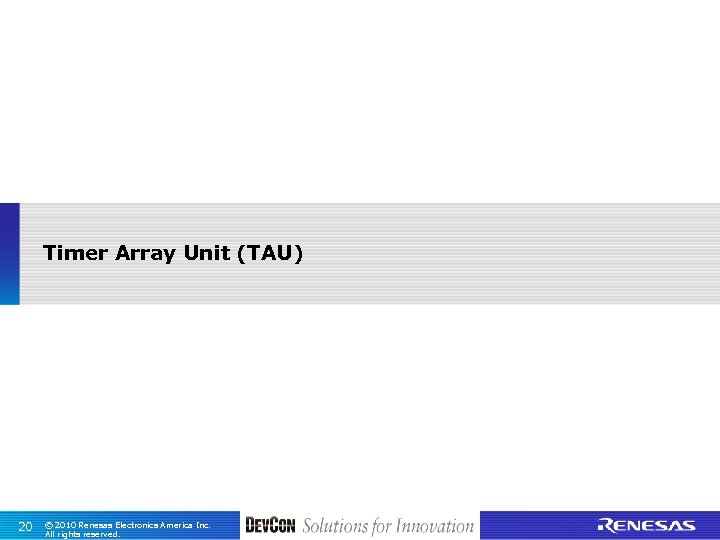 Timer Array Unit (TAU)

20 © 2010 Renesas Electronics America Inc. All rights reserved.

DEVCON Solutions for Innovation

RENESAS